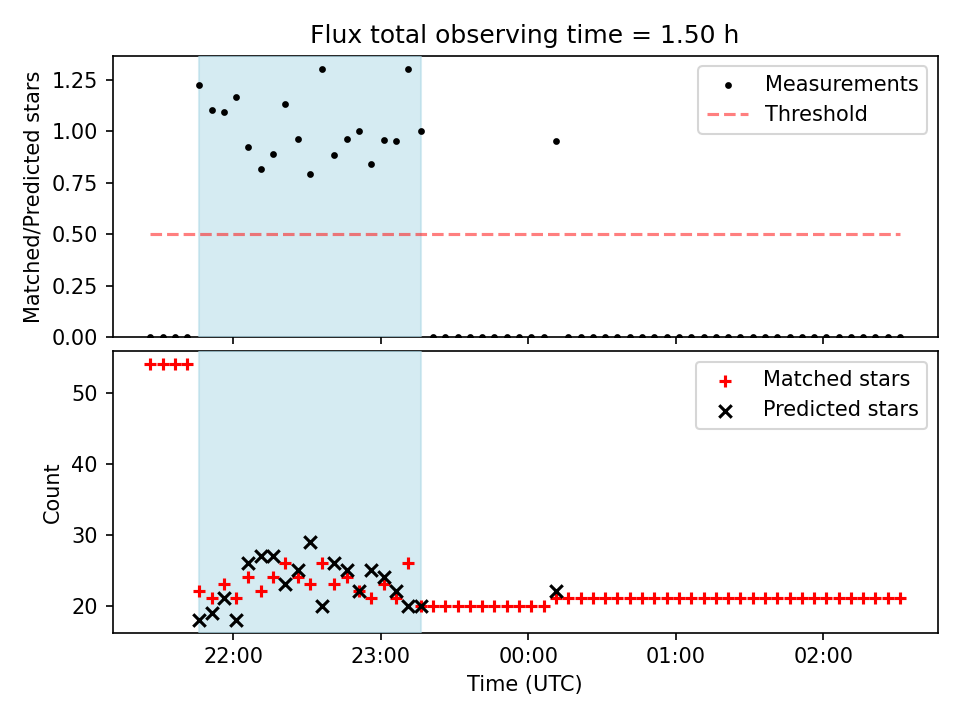 Flux total observing time = 1.50 h

Matched/Predicted stars

1.25
1.00
0.75
0.50
0.25
0.00

Measurements
Threshold

Count

50
40
30
20

Matched stars
Predicted stars

22:00
23:00
00:00
01:00
02:00

Time (UTC)